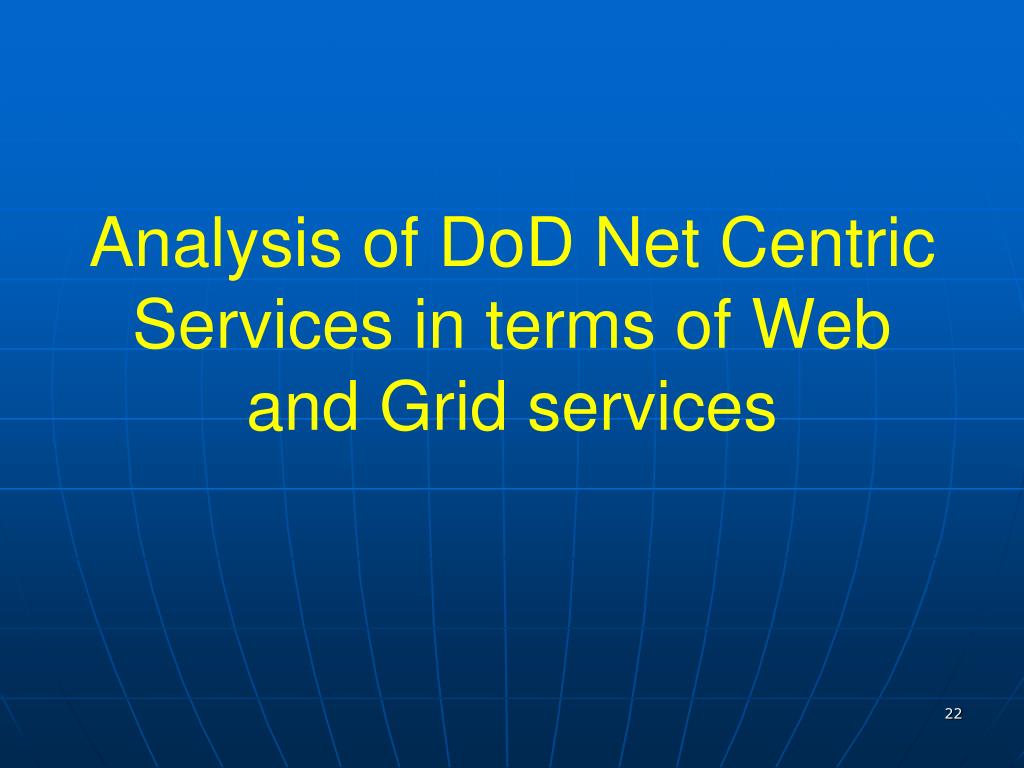 Analysis of DoD Net Centric Services in terms of Web and Grid services

22